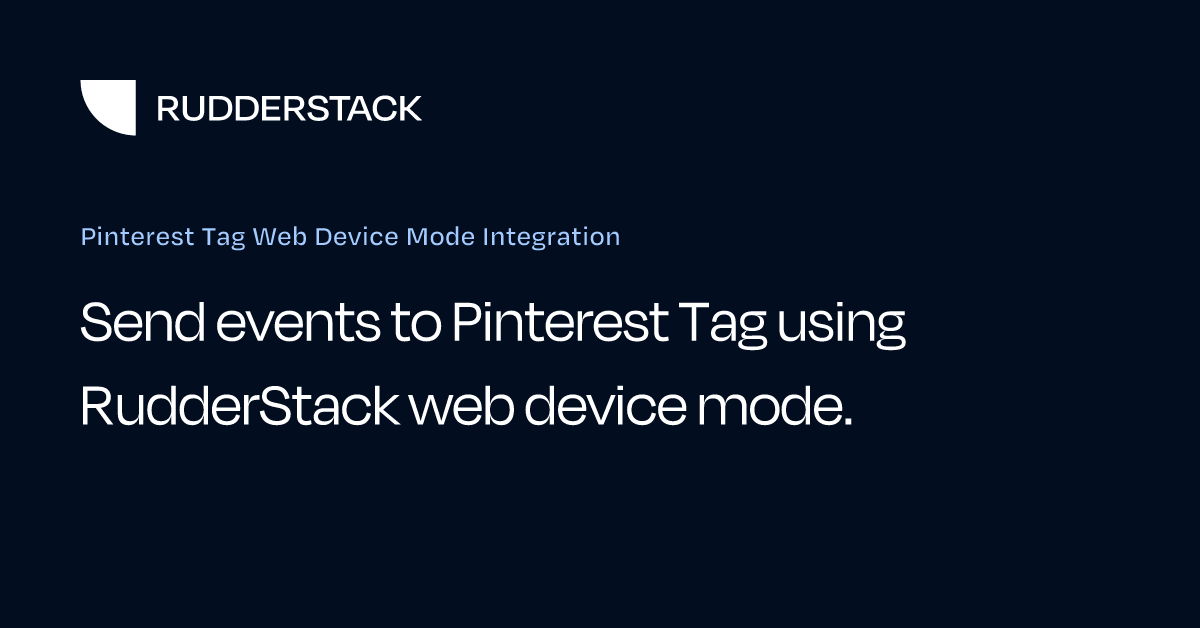 RUDDERSTACK

Pinterest Tag Web Device Mode Integration

Send events to Pinterest Tag using RudderStack web device mode.